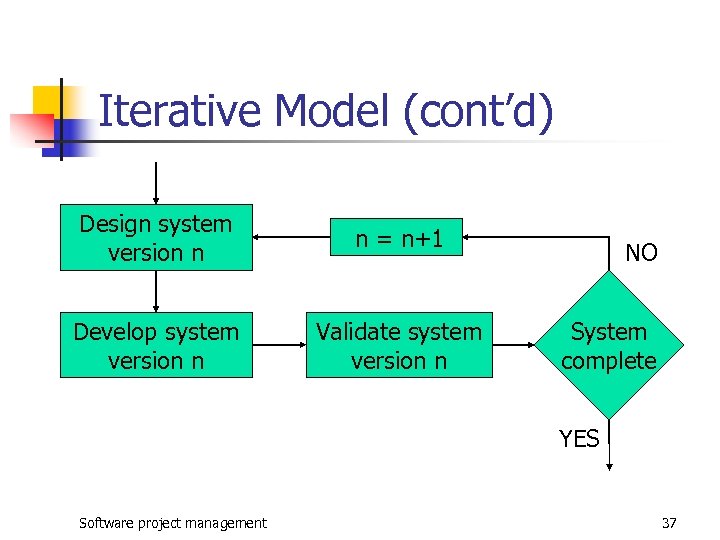 Iterative Model (cont'd)

Design system version n

n = n+1

NO

Develop system version n

Validate system version n

System complete

YES

Software project management

37